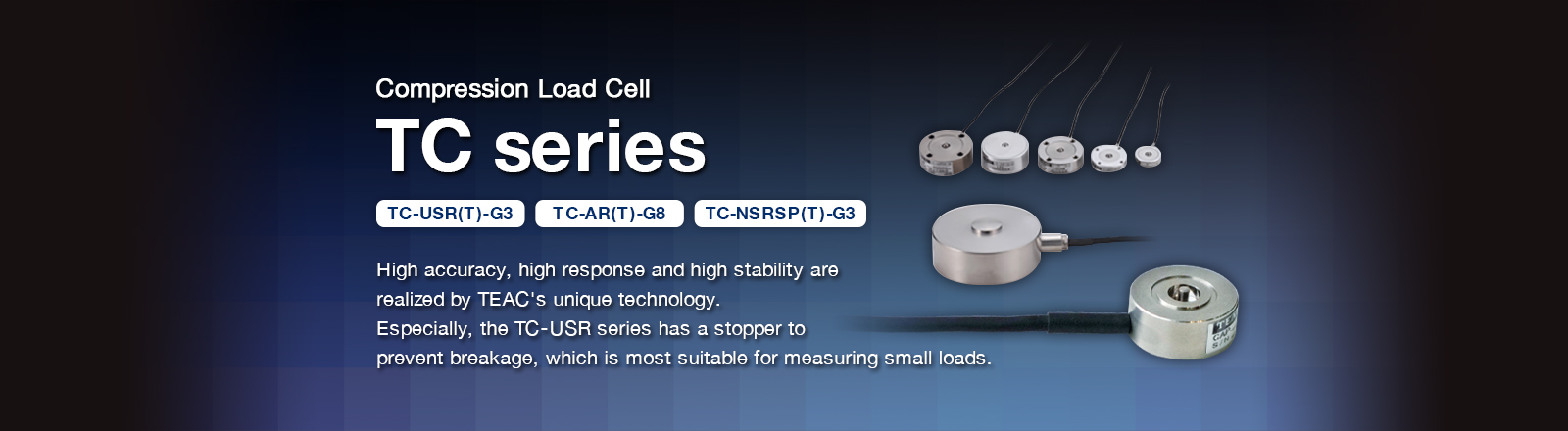 Compression Load Cell

TC series

TC-USR(T)-G3

TC-AR(T)-G8

TC-NSRSP(T)-G3

High accuracy, high response and high stability are realized by TEAC's unique technology.
Especially, the TC-USR series has a stopper to prevent breakage, which is most suitable for measuring small loads.